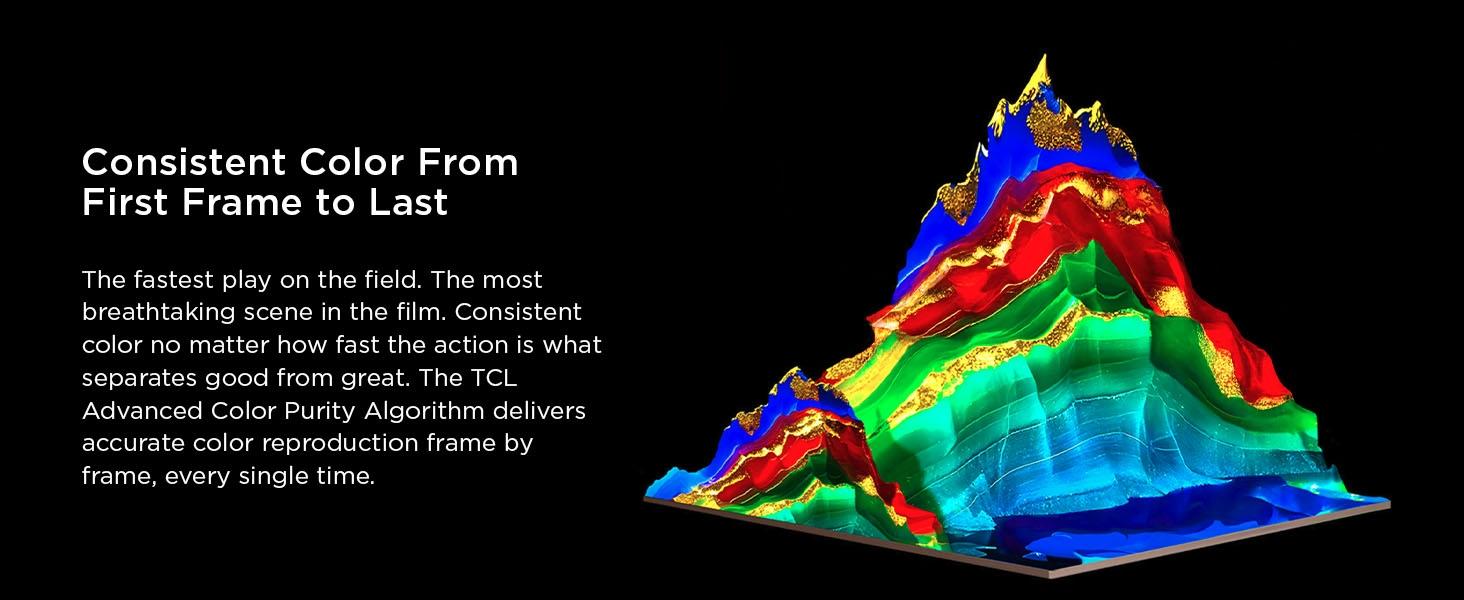 Consistent Color From First Frame to Last

The fastest play on the field. The most breathtaking scene in the film. Consistent color no matter how fast the action is what separates good from great. The TCL Advanced Color Purity Algorithm delivers accurate color reproduction frame by frame, every single time.